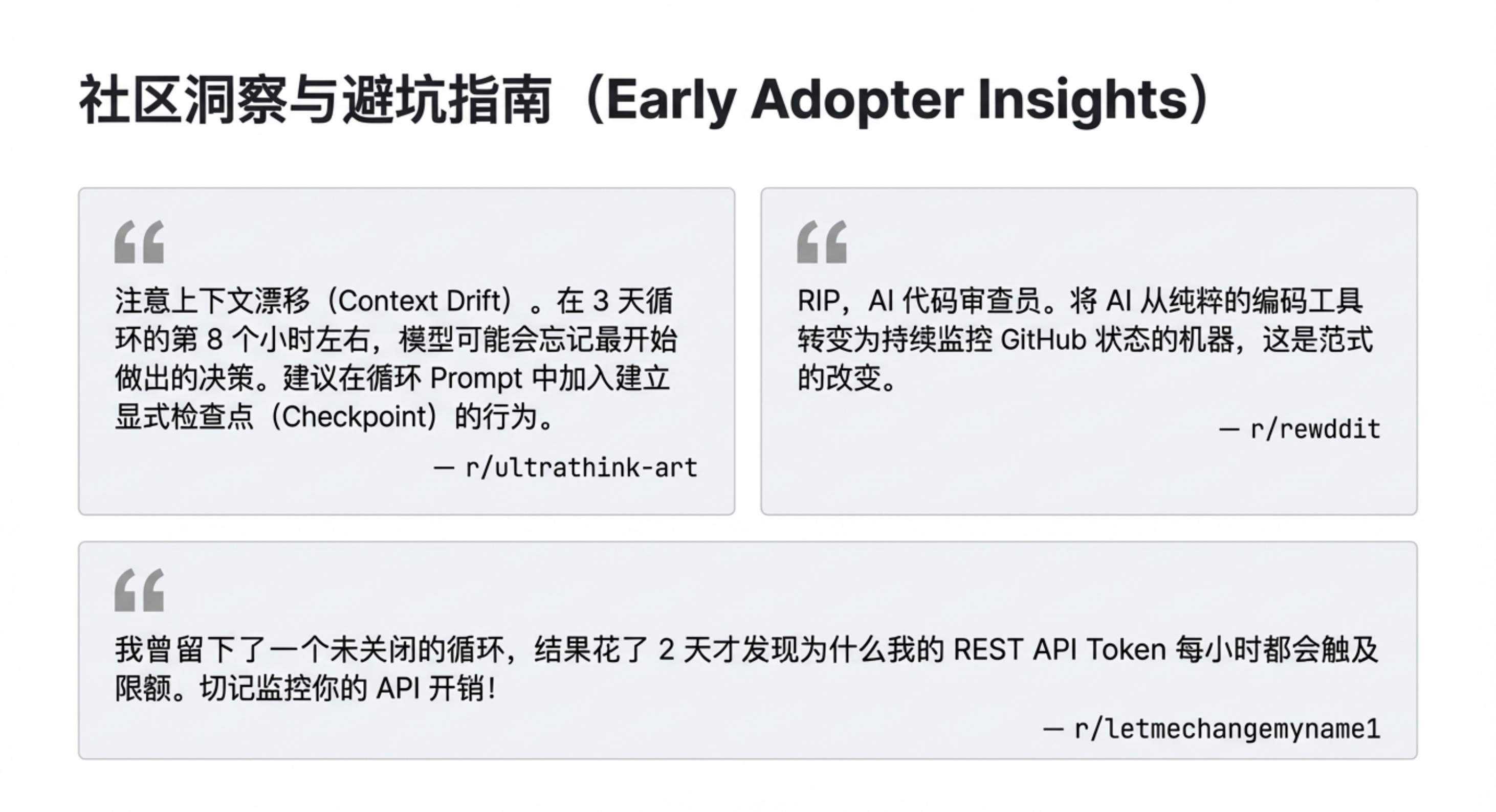 社区洞察与避坑指南（Early Adopter Insights）

“

注意上下文漂移（Context Drift）。在 3 天循环的第 8 个小时左右，模型可能会忘记最开始做出的决策。建议在循环 Prompt 中加入建立显式检查点（Checkpoint）的行为。

— r/ultrathink-art

“

RIP，AI 代码审查员。将 AI 从纯粹的编码工具转变为持续监控 GitHub 状态的机器，这是范式的改变。

— r/rewddit

“

我曾留下了一个未关闭的循环，结果花了 2 天才发现为什么我的 REST API Token 每小时都会触及限额。切记监控你的 API 开销！

— r/letmechangemyname1